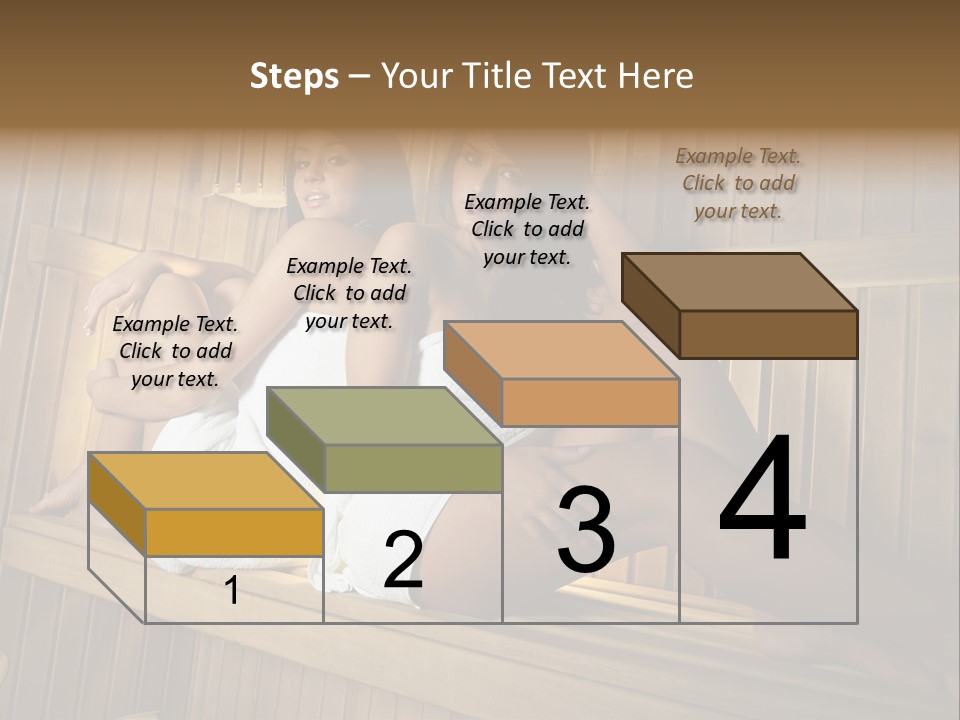 Steps – Your Title Text Here

Example Text. Click to add your text.

Example Text. Click to add your text.

Example Text. Click to add your text.

Example Text. Click to add your text.

1

2

3

4